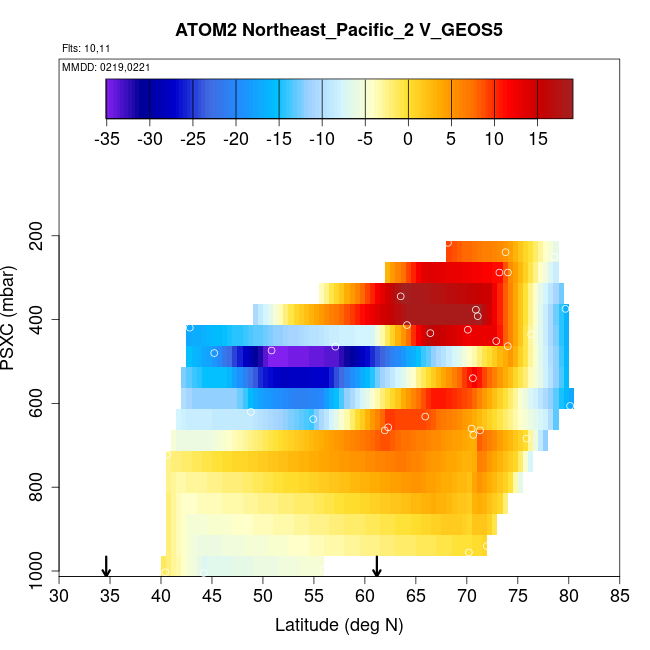 ATOM2 Northeast_Pacific_2 V_GEOS5

Flts: 10,11

MMDD: 0219,0221

-35 -30 -25 -20 -15 -10 -5 0 5 10 15

PSXC (mbar)

200
400
600
800
1000

30 35 40 45 50 55 60 65 70 75 80 85

Latitude (deg N)